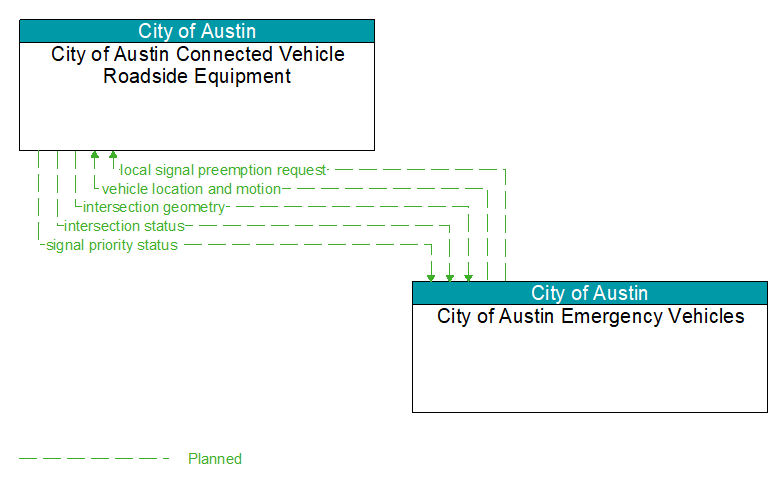 City of Austin
City of Austin Connected Vehicle Roadside Equipment

local signal preemption request
vehicle location and motion
intersection geometry
intersection status
signal priority status

City of Austin
City of Austin Emergency Vehicles

Planned